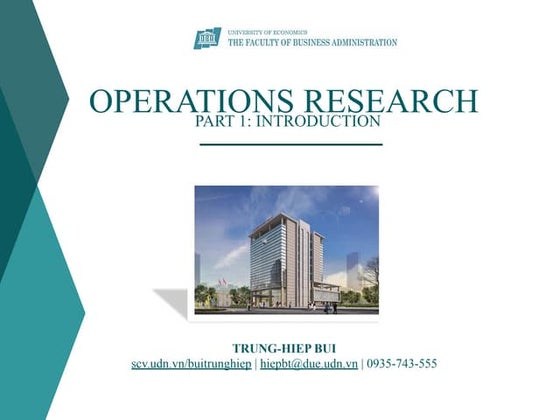 UNIVERSITY OF ECONOMICS
THE FACULTY OF BUSINESS ADMINISTRATION

OPERATIONS RESEARCH
PART 1: INTRODUCTION

TRUNG-HIEP BUI
scv.udn.vn/buitrunghiep | hiepbt@due.udn.vn | 0935-743-555